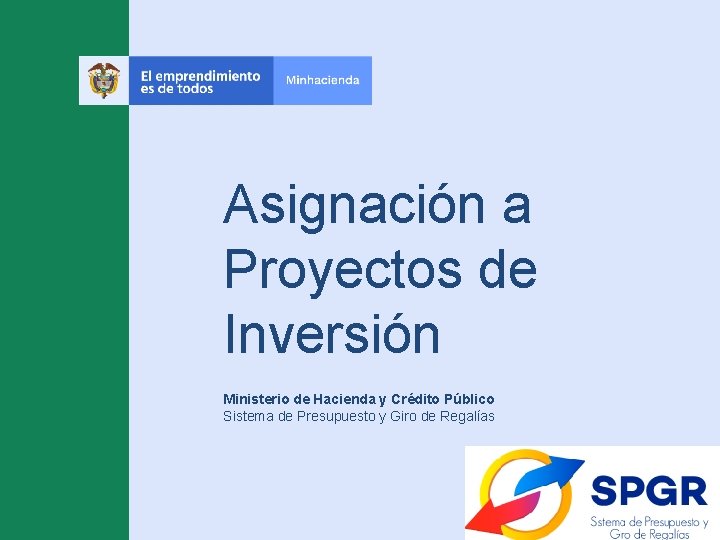 El emprendimiento es de todos

Minhacienda

Asignación a Proyectos de Inversión

Ministerio de Hacienda y Crédito Público
Sistema de Presupuesto y Giro de Regalías

SPGR
Sistema de Presupuesto y Giro de Regalías